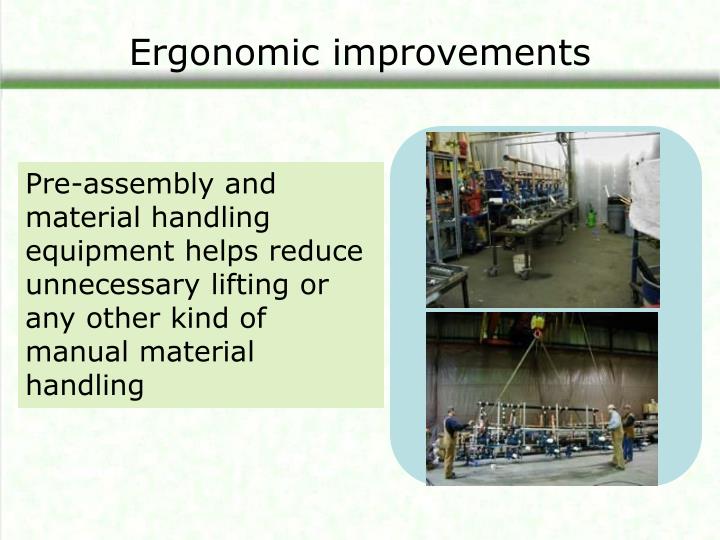 Ergonomic improvements

Pre-assembly and material handling equipment helps reduce unnecessary lifting or any other kind of manual material handling